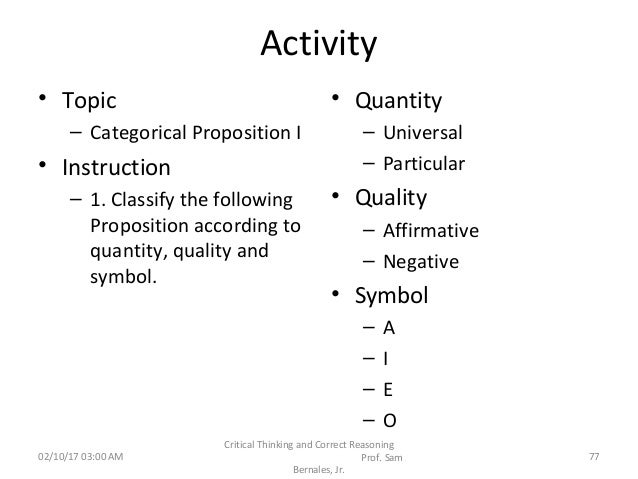 Activity

• Topic
– Categorical Proposition I
• Instruction
– 1. Classify the following Proposition according to quantity, quality and symbol.

• Quantity
– Universal
– Particular
• Quality
– Affirmative
– Negative
• Symbol
– A
– I
– E
– O

02/10/17 03:00 AM

Critical Thinking and Correct Reasoning Prof. Sam Bernales, Jr.

77